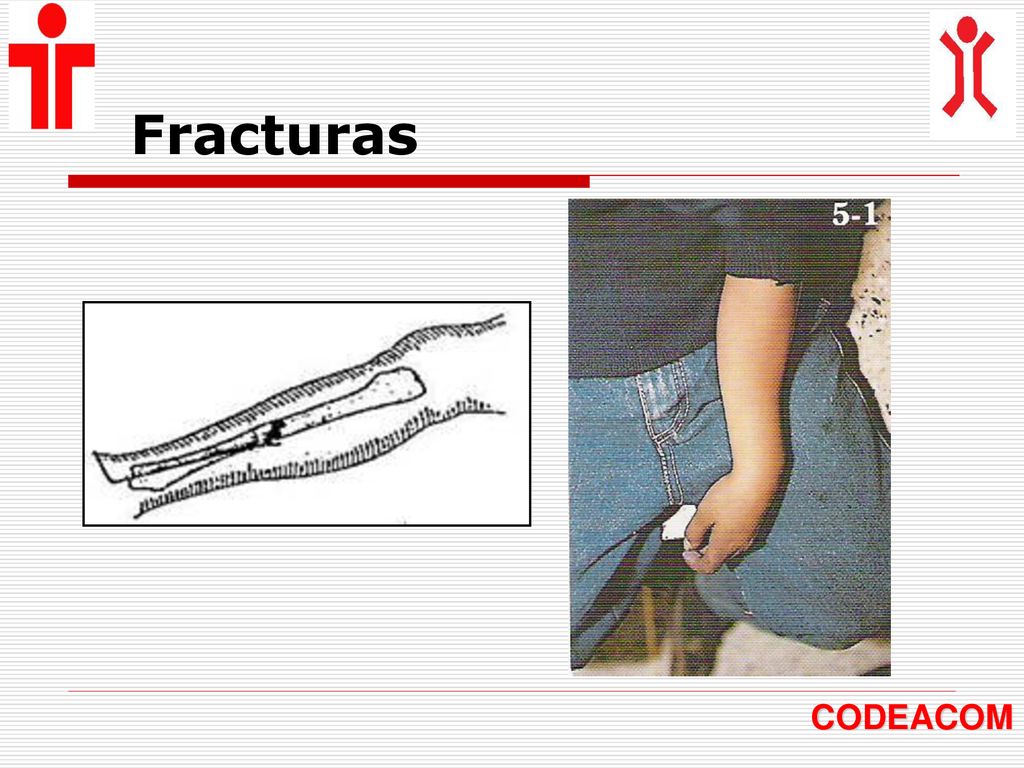 Fracturas

5-1

CODEACOM